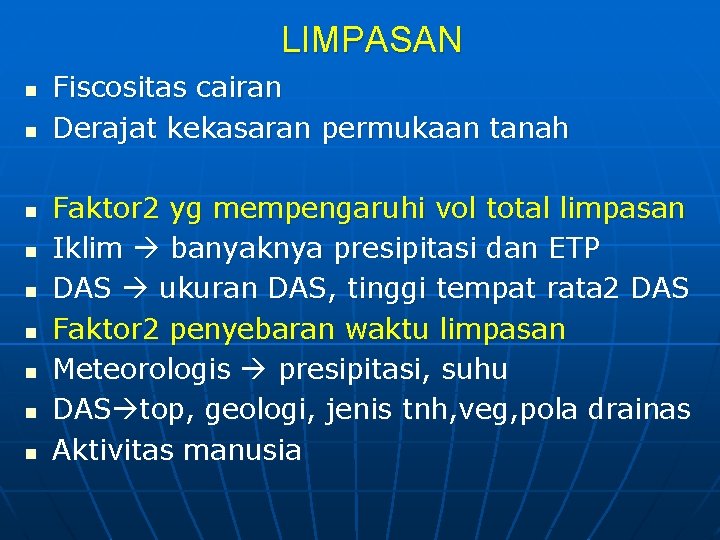 LIMPASAN

- Fiscositas cairan
- Derajat kekasaran permukaan tanah

- Faktor2 yg mempengaruhi vol total limpasan
- Iklim → banyaknya presipitasi dan ETP
- DAS → ukuran DAS, tinggi tempat rata2 DAS
- Faktor2 penyebaran waktu limpasan
- Meteorologis → presipitasi, suhu
- DAS→top, geologi, jenis tnh,veg,pola drainas
- Aktivitas manusia